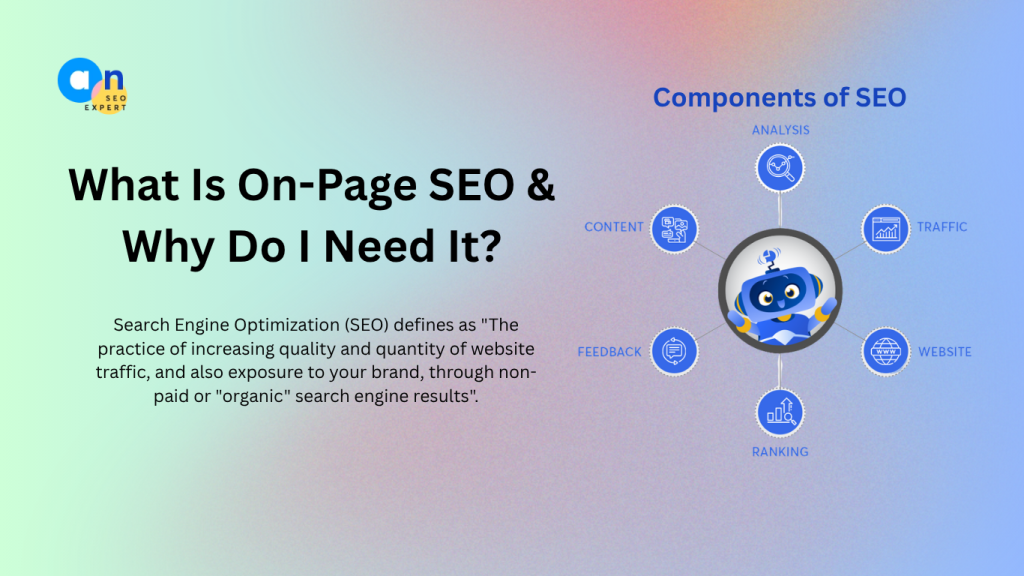 an
SEO
EXPERT

What Is On-Page SEO & Why Do I Need It?

Search Engine Optimization (SEO) defines as "The practice of increasing quality and quantity of website traffic, and also exposure to your brand, through non-paid or "organic" search engine results".

Components of SEO

ANALYSIS

CONTENT

TRAFFIC

FEEDBACK

WEBSITE

RANKING